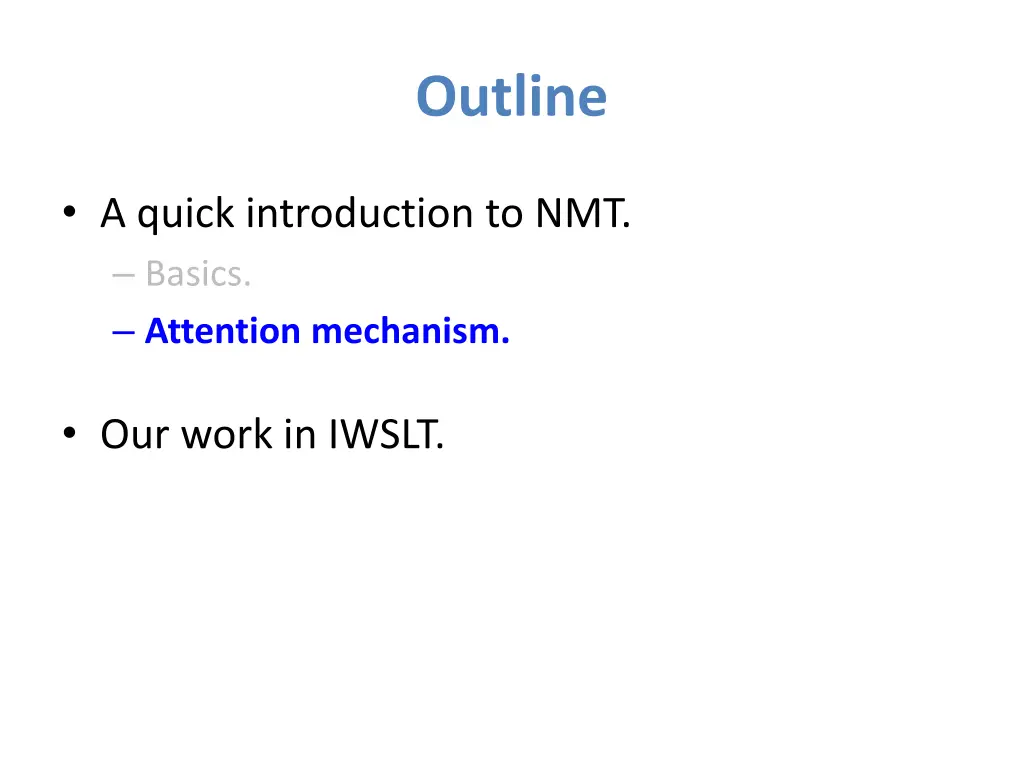 Outline

• A quick introduction to NMT.
– Basics.
– Attention mechanism.

• Our work in IWSLT.